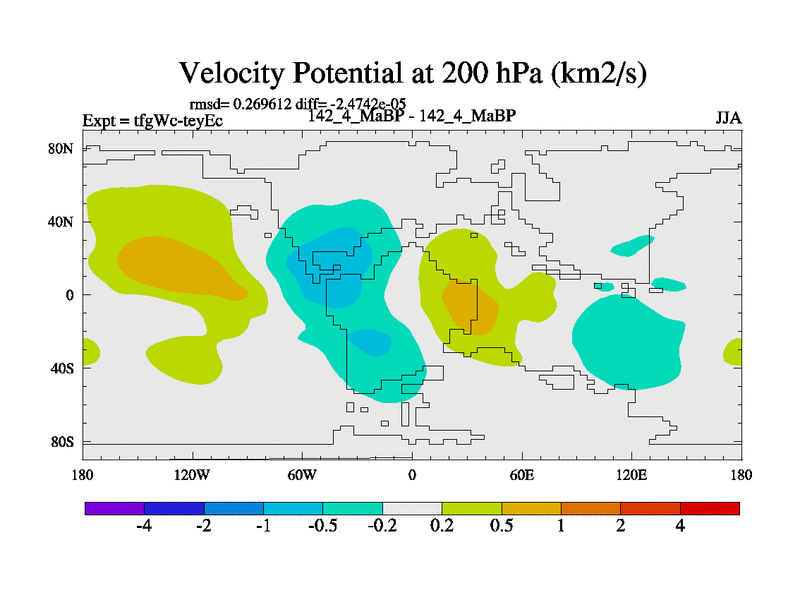 Velocity Potential at 200 hPa (km2/s)

rmsd= 0.269612 diff= -2.4742e-05

Expt = tfgWc-teyEc

142_4_MaBP - 142_4_MaBP

JJA

80N
40N
0
40S
80S

180
120W
60W
0
60E
120E
180

-4
-2
-1
-0.5
-0.2
0.2
0.5
1
2
4